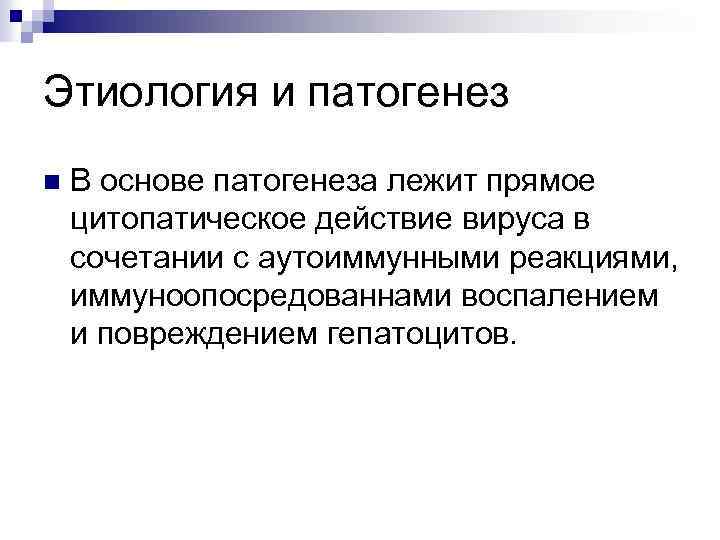 Этиология и патогенез

В основе патогенеза лежит прямое цитопатическое действие вируса в сочетании с аутоиммунными реакциями, иммуноопосредованнами воспалением и повреждением гепатоцитов.